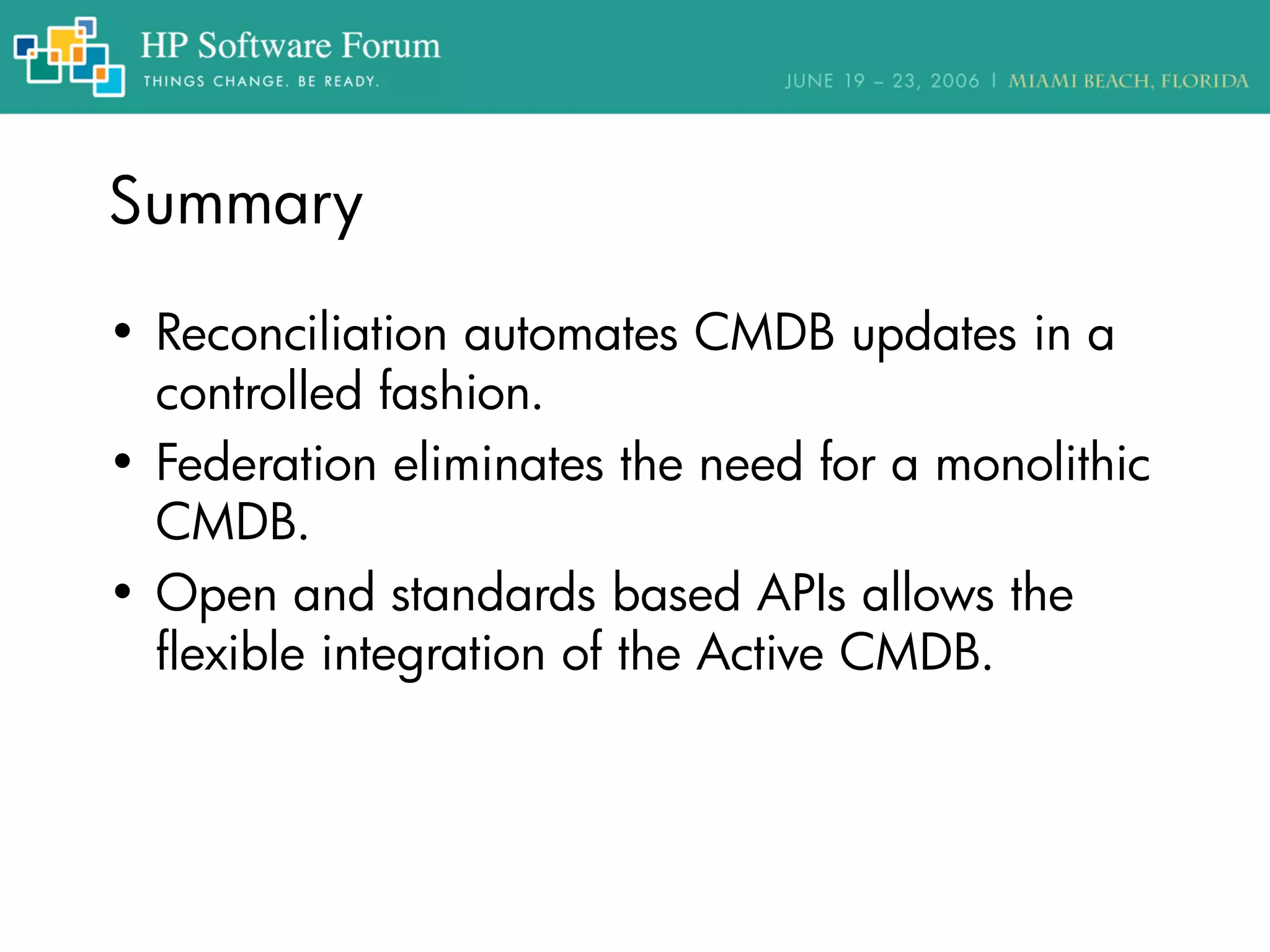 HP Software Forum
THINGS CHANGE. BE READY.
JUNE 19 – 23, 2006 | MIAMI BEACH, FLORIDA

Summary

• Reconciliation automates CMDB updates in a controlled fashion.
• Federation eliminates the need for a monolithic CMDB.
• Open and standards based APIs allows the flexible integration of the Active CMDB.